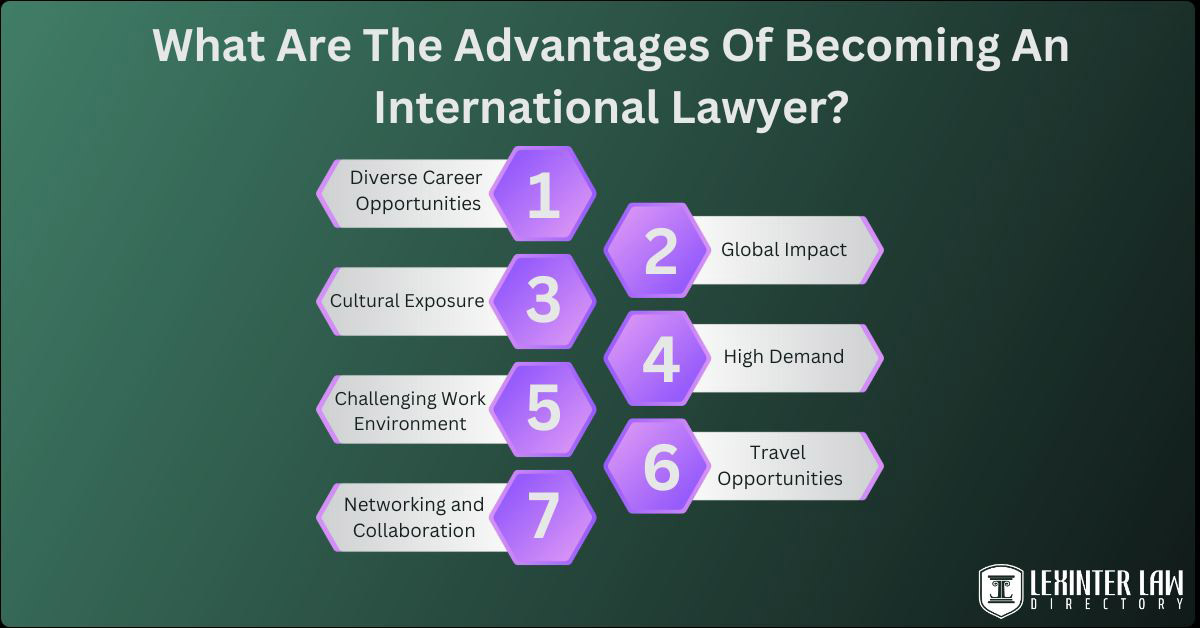 What Are The Advantages Of Becoming An International Lawyer?

Diverse Career Opportunities 1

2 Global Impact

Cultural Exposure 3

4 High Demand

Challenging Work Environment 5

6 Travel Opportunities

Networking and Collaboration 7

LEXINTER LAW DIRECTORY